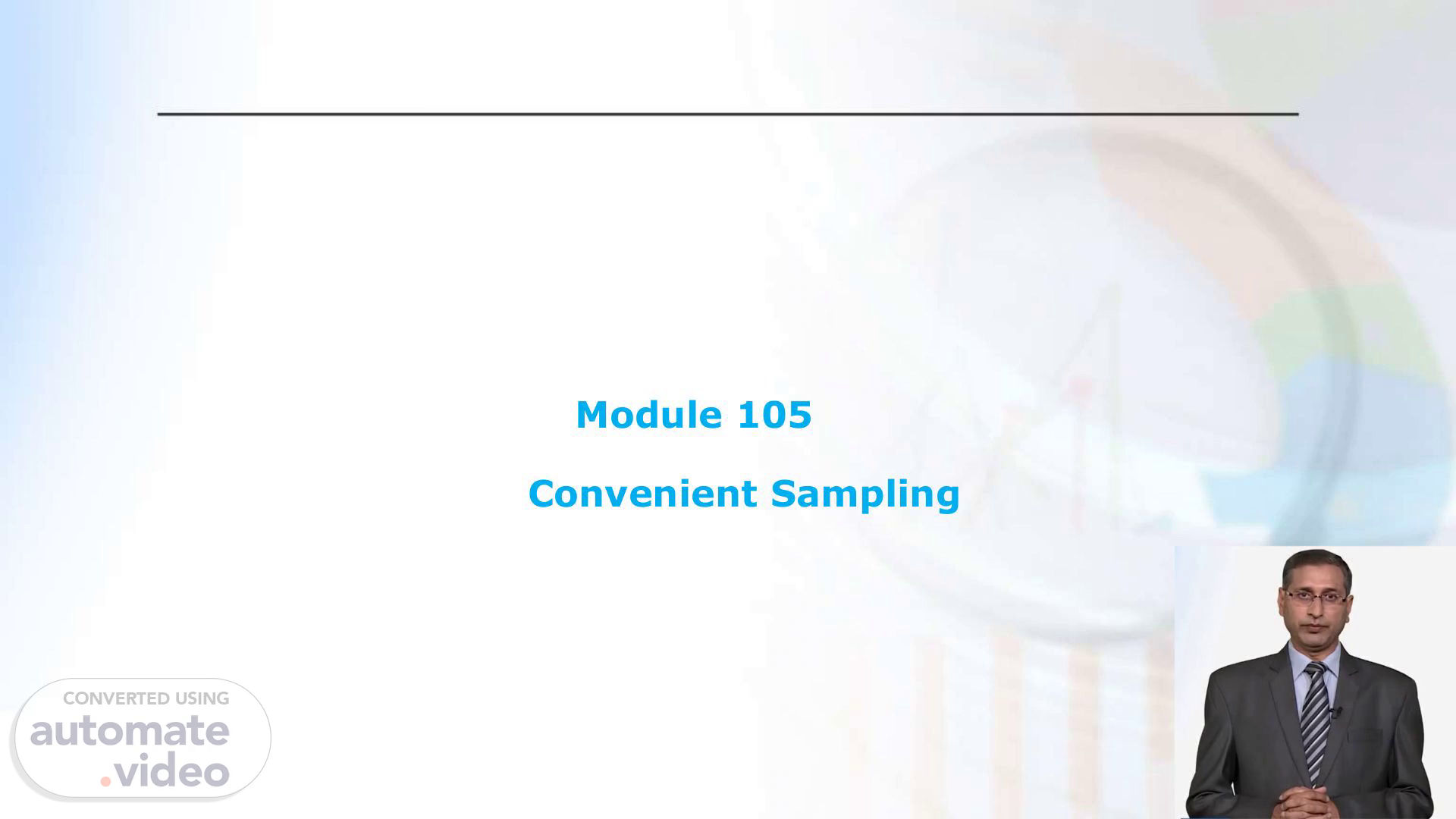 Module 105

Convenient Sampling

CONVERTED USING
automate
.video